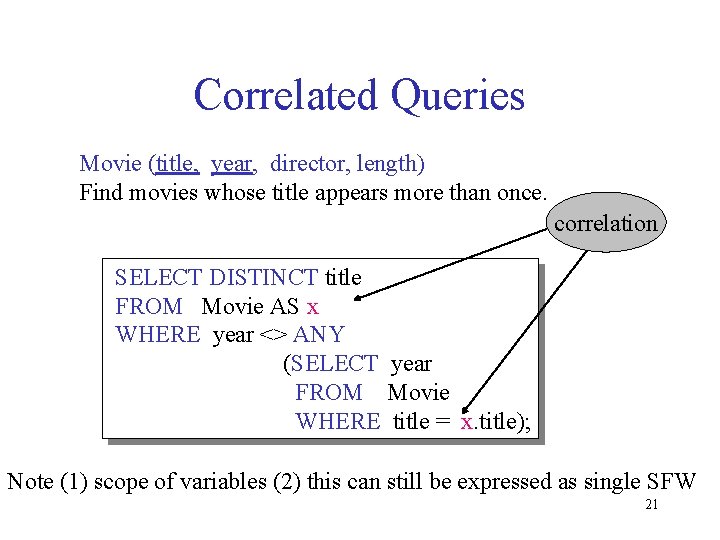 Correlated Queries

Movie (title, year, director, length)
Find movies whose title appears more than once.

correlation

SELECT DISTINCT title
FROM Movie AS x
WHERE year <> ANY
(SELECT year
FROM Movie
WHERE title = x.title);

Note (1) scope of variables (2) this can still be expressed as single SFW

21